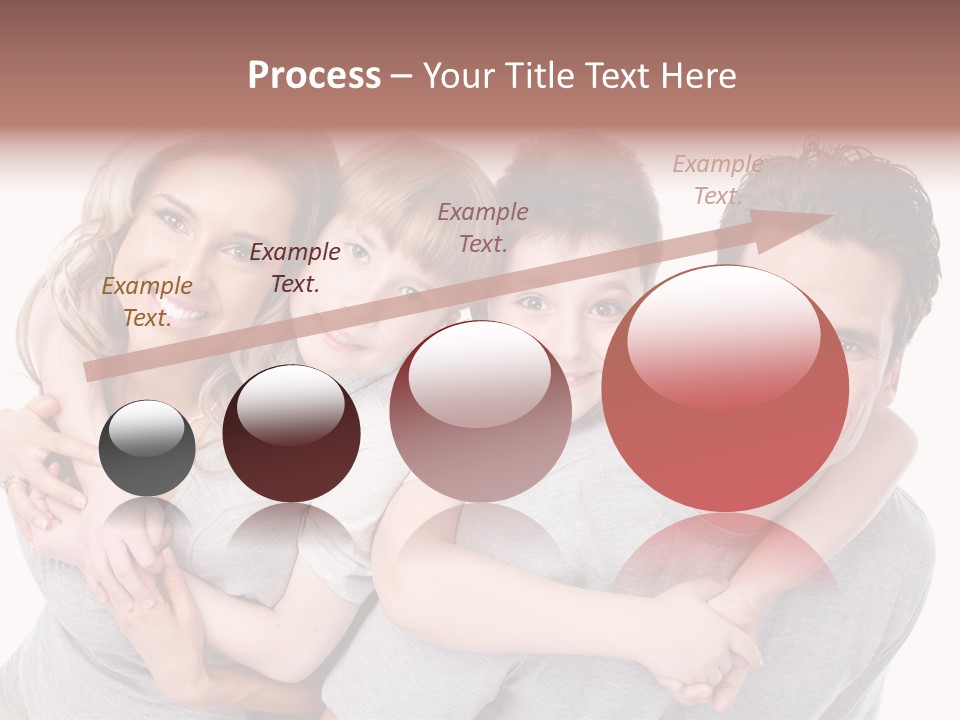 Process – Your Title Text Here

Example Text.

Example Text.

Example Text.

Example Text.